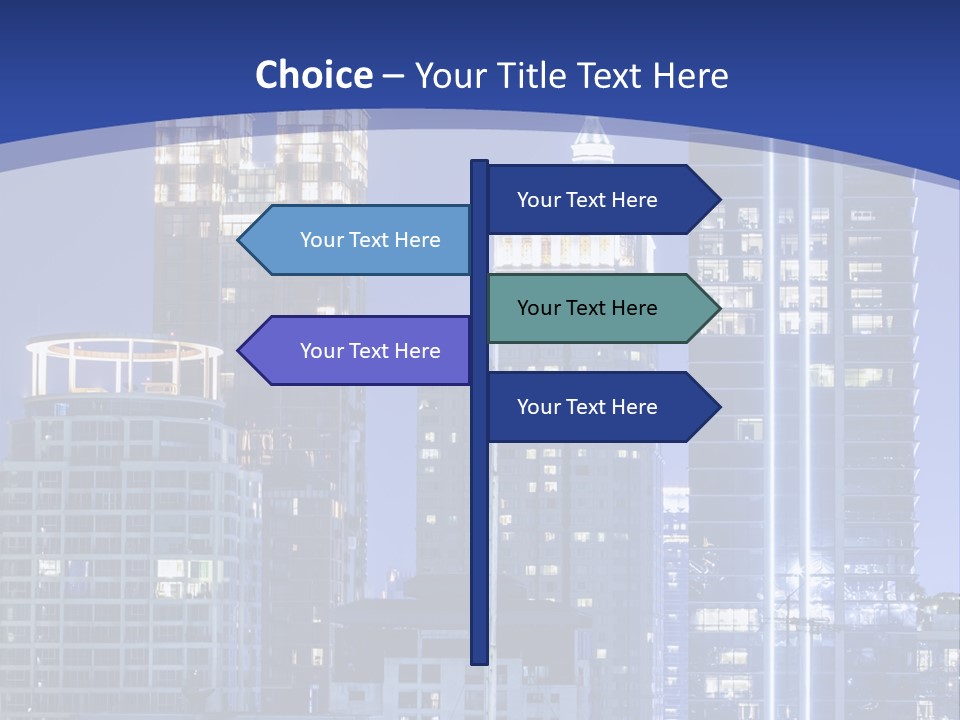 Choice – Your Title Text Here

Your Text Here

Your Text Here

Your Text Here

Your Text Here

Your Text Here